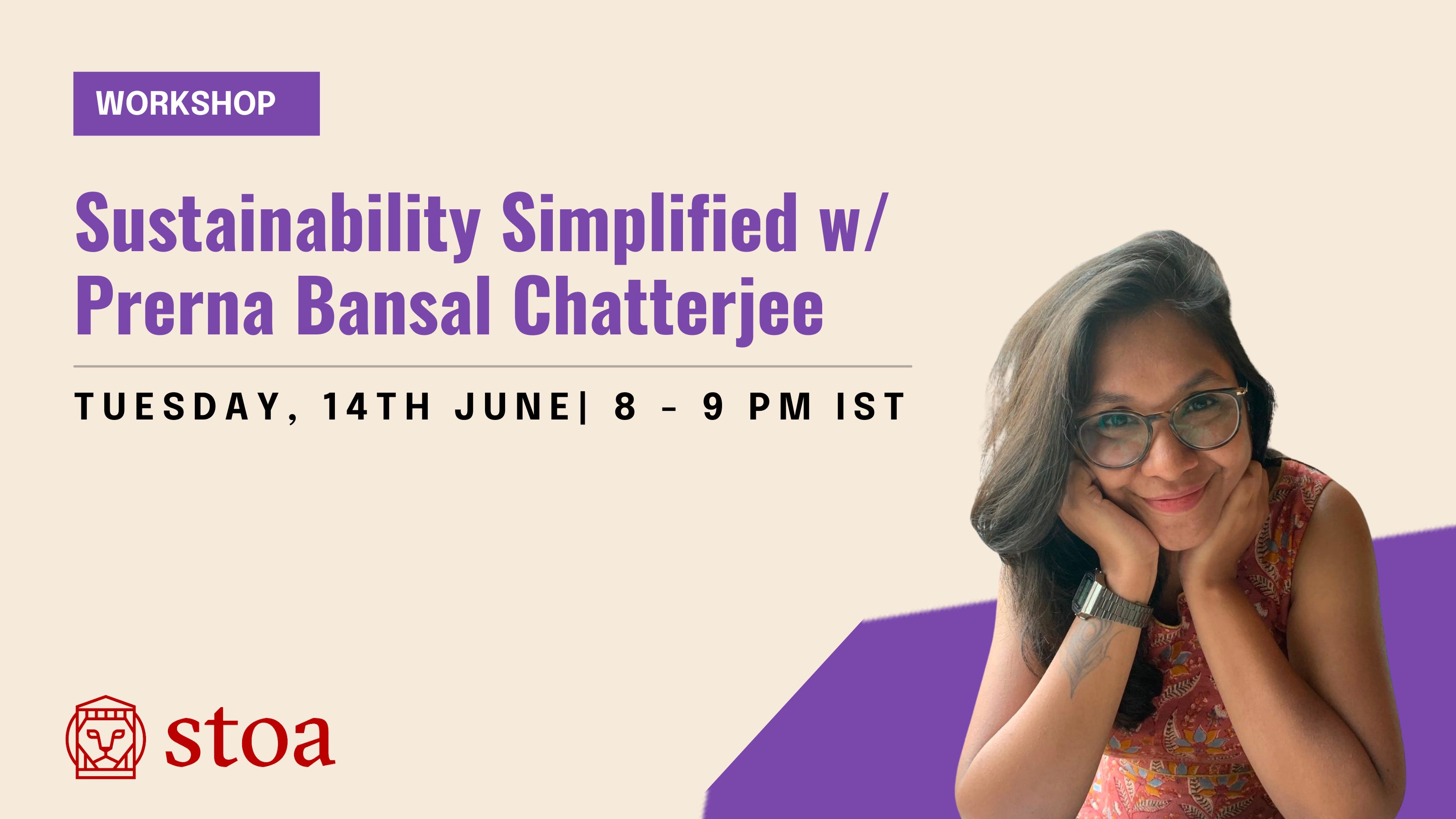 WORKSHOP

Sustainability Simplified w/ Prerna Bansal Chatterjee

TUESDAY, 14TH JUNE| 8 - 9 PM IST

stoa